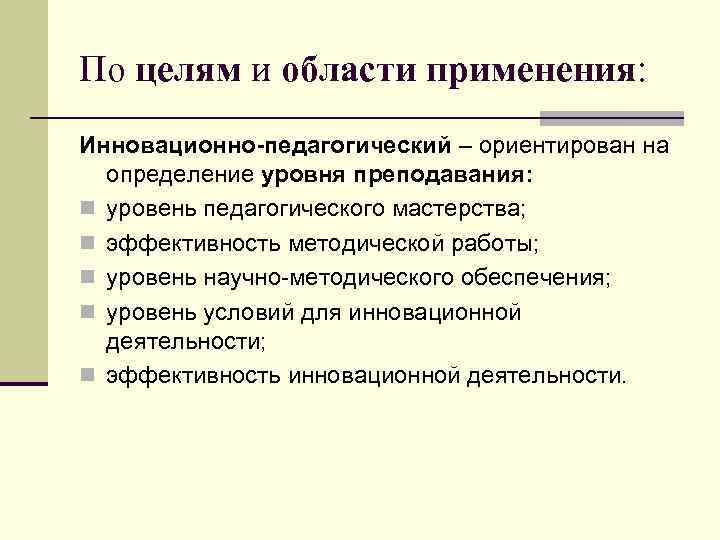 По целям и области применения:

Инновационно-педагогический – ориентирован на определение уровня преподавания:

уровень педагогического мастерства;

эффективность методической работы;

уровень научно-методического обеспечения;

уровень условий для инновационной деятельности;

эффективность инновационной деятельности.